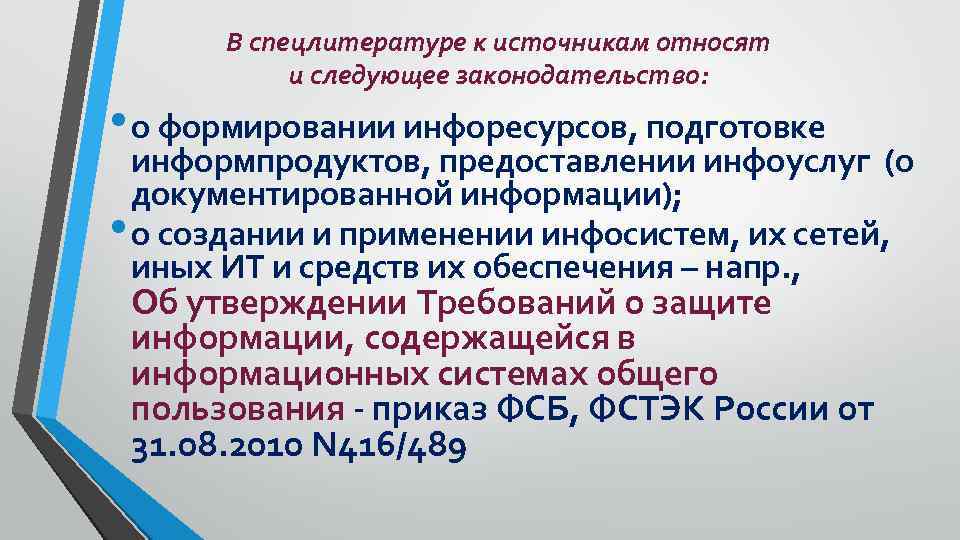 В спецлитературе к источникам относят
и следующее законодательство:

• о формировании инфоресурсов, подготовке информпродуктов, предоставлении инфоуслуг (о документированной информации);

• о создании и применении инфосистем, их сетей, иных ИТ и средств их обеспечения – напр., Об утверждении Требований о защите информации, содержащейся в информационных системах общего пользования - приказ ФСБ, ФСТЭК России от 31.08.2010 N416/489